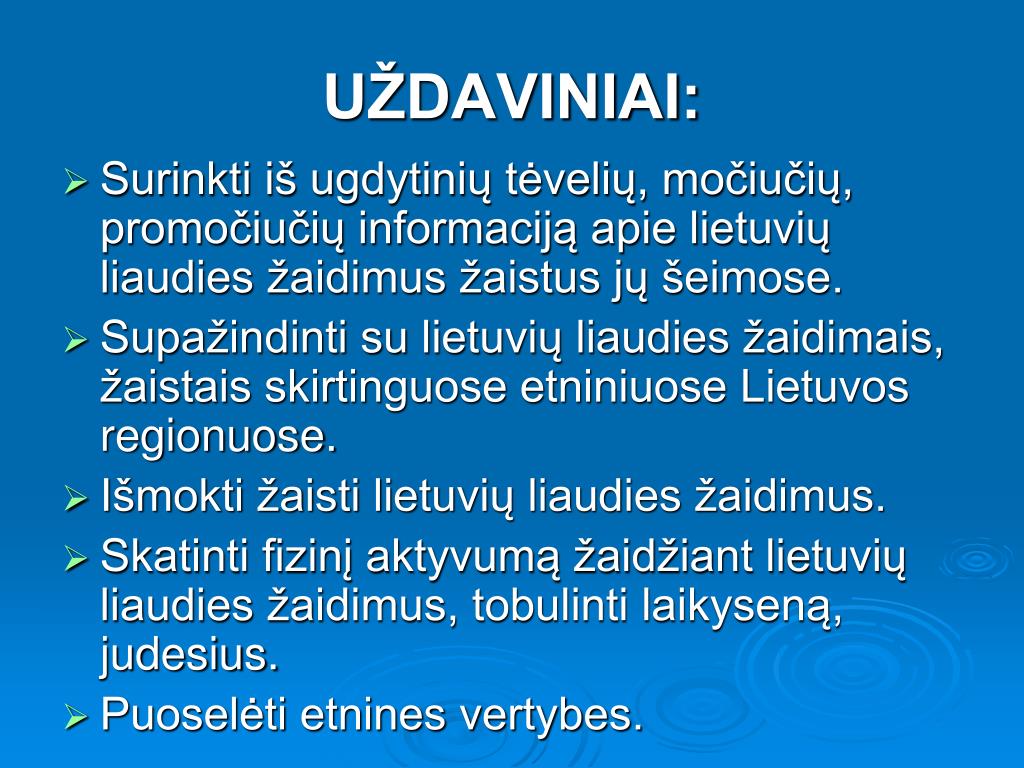 UŽDAVINIAI:

➢ Surinkti iš ugdytinių tėvelių, močiučių, promočiučių informaciją apie lietuvių liaudies žaidimus žaistus jų šeimose.

➢ Supažindinti su lietuvių liaudies žaidimais, žaistais skirtinguose etniniuose Lietuvos regionuose.

➢ Išmokti žaisti lietuvių liaudies žaidimus.

➢ Skatinti fizinį aktyvumą žaidžiant lietuvių liaudies žaidimus, tobulinti laikyseną, judesius.

➢ Puoselėti etnines vertybes.